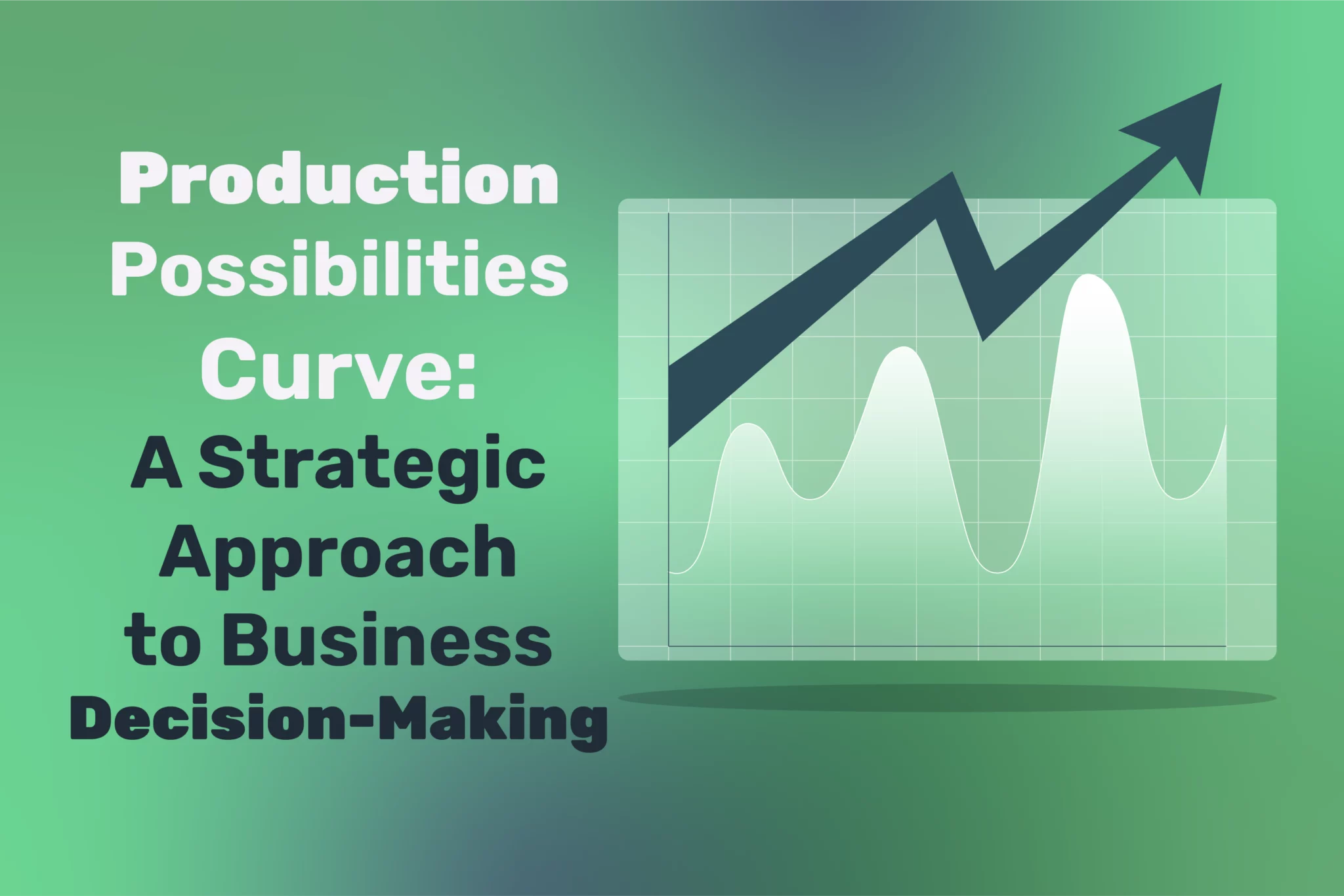 Production Possibilities Curve:
A Strategic Approach to Business Decision-Making